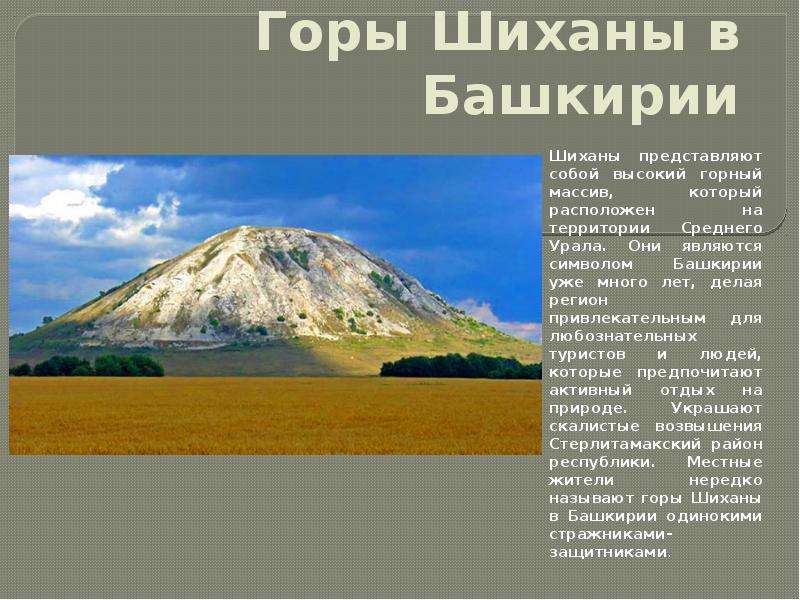 Горы Шиханы в Башкирии

Шиханы представляют собой высокий горный массив, который расположен на территории Среднего Урала. Они являются символом Башкирии уже много лет, делая регион привлекательным для любознательных туристов и людей, которые предпочитают активный отдых на природе. Украшают скалистые возвышения Стерлитамакский район республики. Местные жители нередко называют горы Шиханы в Башкирии одинокими стражниками-защитниками.